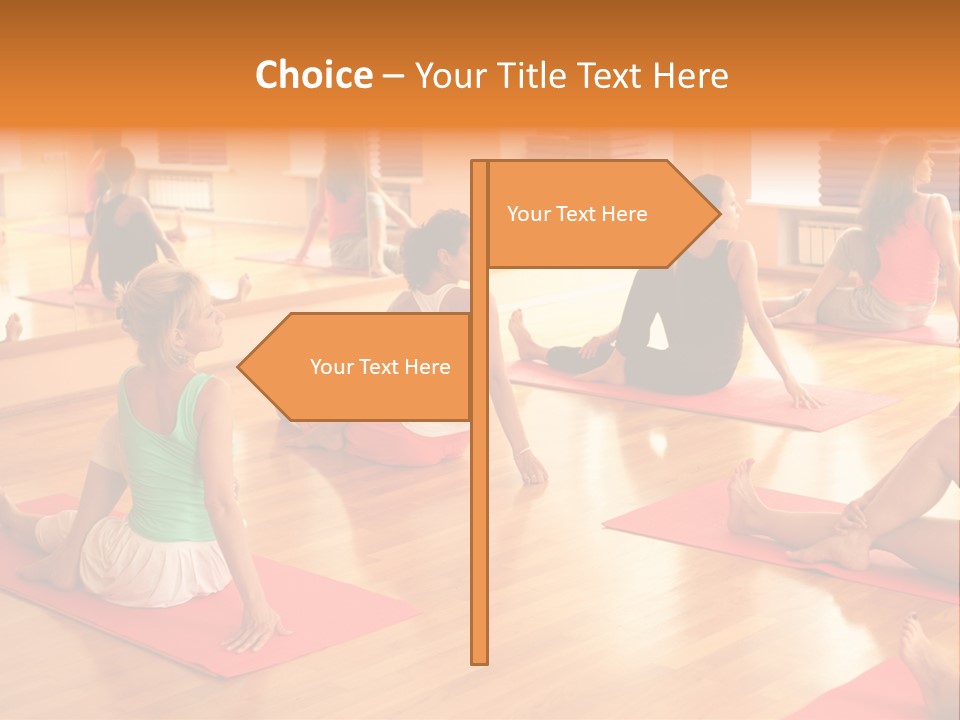 Choice – Your Title Text Here

Your Text Here

Your Text Here